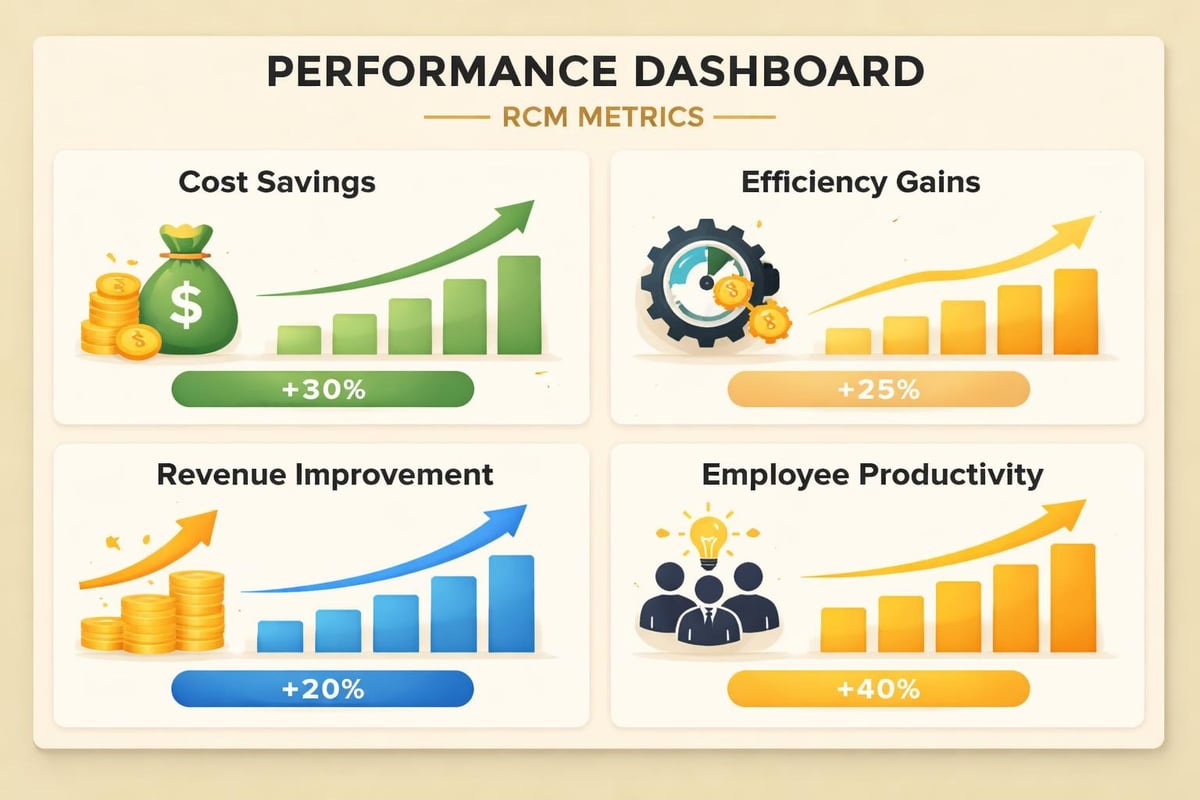 PERFORMANCE DASHBOARD

RCM METRICS

Cost Savings

$

+30%

Efficiency Gains

+25%

Revenue Improvement

+20%

Employee Productivity

+40%